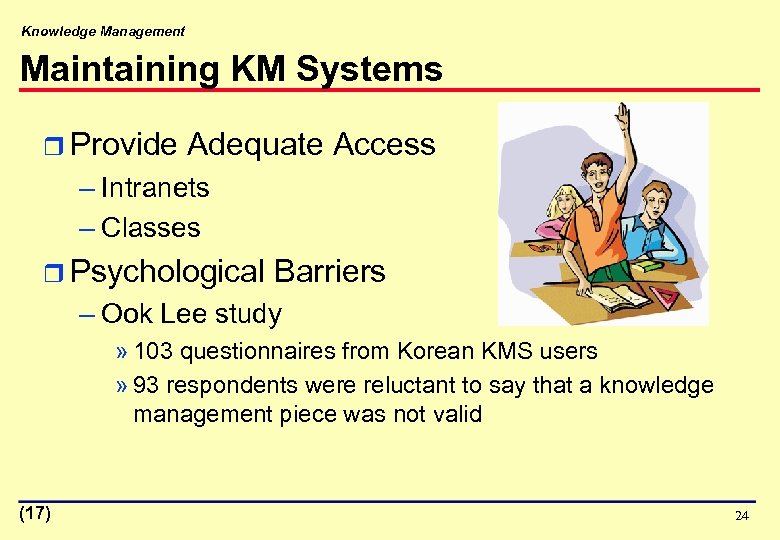 Knowledge Management

Maintaining KM Systems

❒ Provide Adequate Access

– Intranets

– Classes

❒ Psychological Barriers

– Ook Lee study

» 103 questionnaires from Korean KMS users

» 93 respondents were reluctant to say that a knowledge management piece was not valid

(17)

24